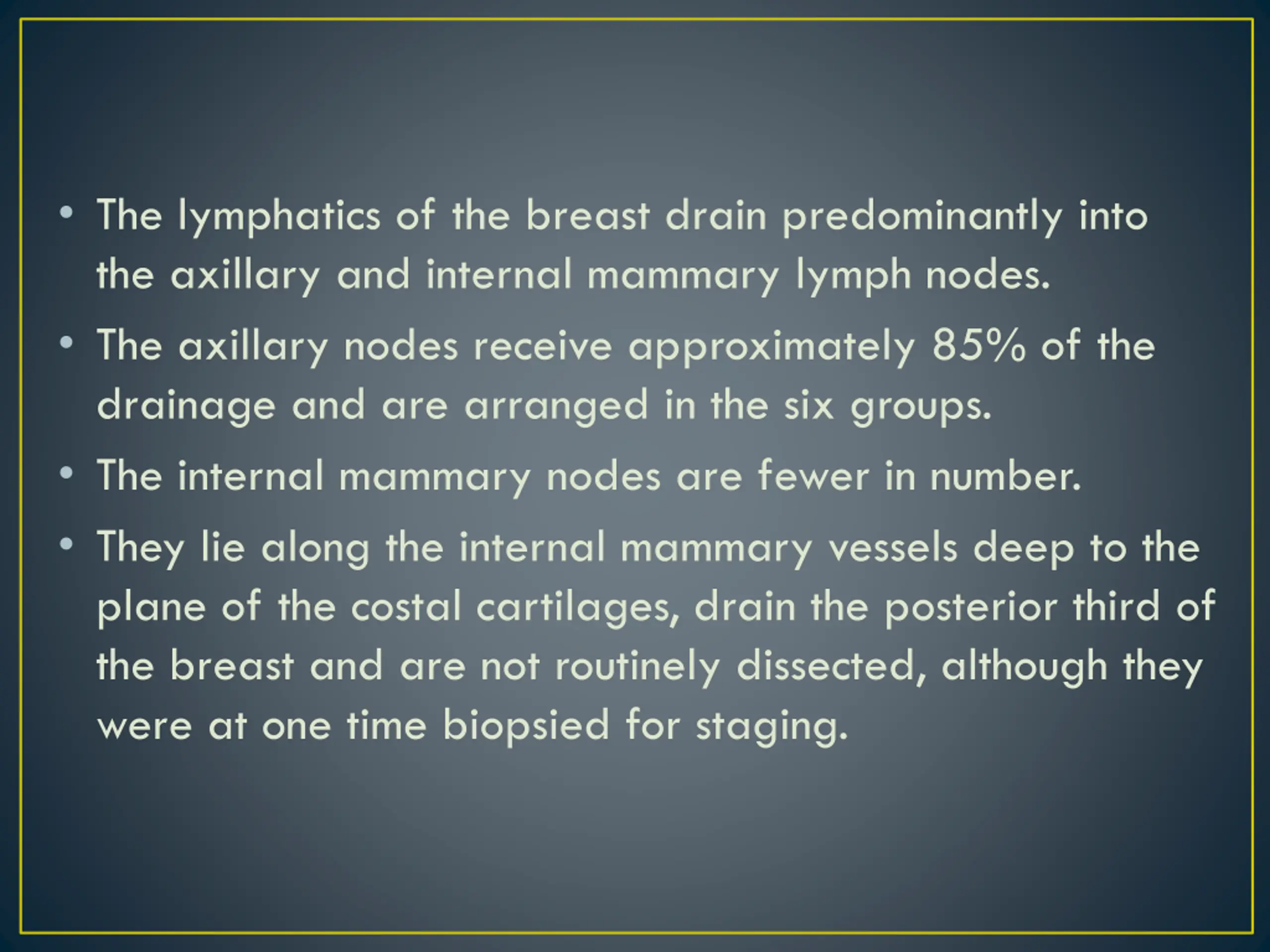 • The lymphatics of the breast drain predominantly into the axillary and internal mammary lymph nodes.

• The axillary nodes receive approximately 85% of the drainage and are arranged in the six groups.

• The internal mammary nodes are fewer in number.

• They lie along the internal mammary vessels deep to the plane of the costal cartilages, drain the posterior third of the breast and are not routinely dissected, although they were at one time biopsied for staging.